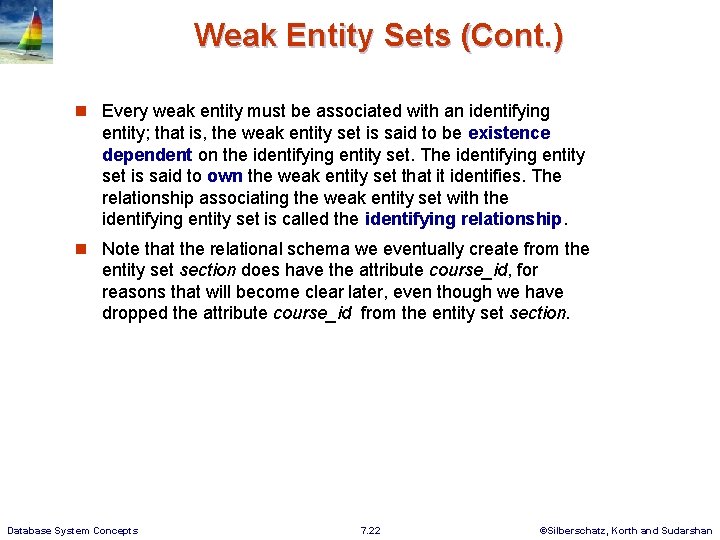 Weak Entity Sets (Cont.)

Every weak entity must be associated with an identifying entity; that is, the weak entity set is said to be existence dependent on the identifying entity set. The identifying entity set is said to own the weak entity set that it identifies. The relationship associating the weak entity set with the identifying entity set is called the identifying relationship.

Note that the relational schema we eventually create from the entity set section does have the attribute course_id, for reasons that will become clear later, even though we have dropped the attribute course_id from the entity set section.

Database System Concepts

7.22

©Silberschatz, Korth and Sudarshan